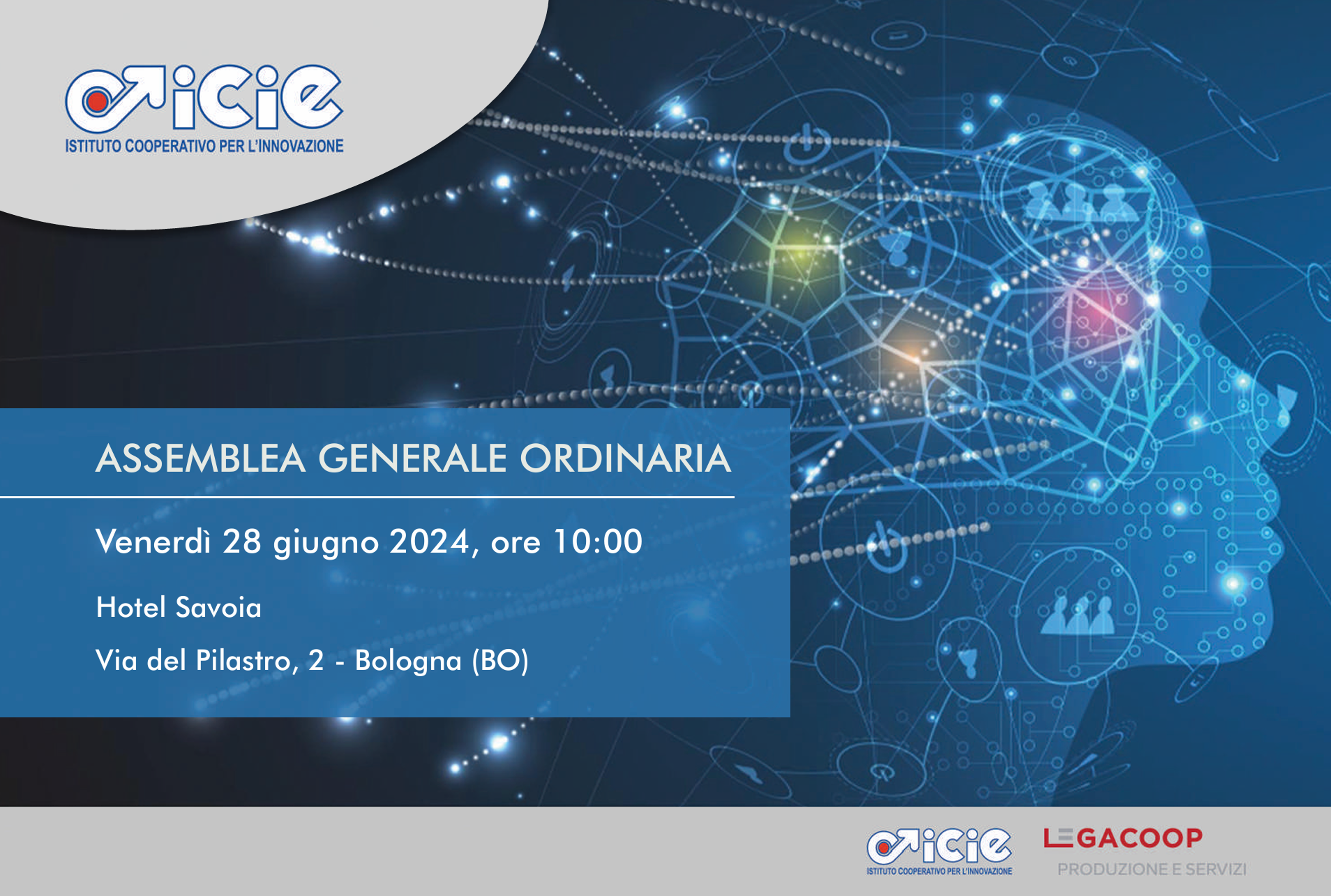 icie
ISTITUTO COOPERATIVO PER L'INNOVAZIONE

ASSEMBLEA GENERALE ORDINARIA

Venerdì 28 giugno 2024, ore 10:00

Hotel Savoia

Via del Pilastro, 2 - Bologna (BO)

icie
ISTITUTO COOPERATIVO PER L'INNOVAZIONE

LEGACOOP
PRODUZIONE E SERVIZI